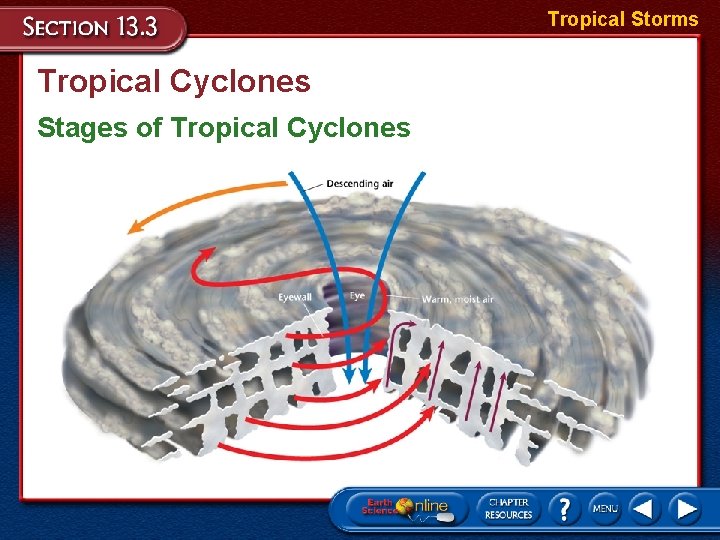 SECTION 13.3

Tropical Storms

Tropical Cyclones

Stages of Tropical Cyclones

Descending air

Eyewall

Eye

Warm, moist air

Earth Science Online

CHAPTER RESOURCES

?

MENU